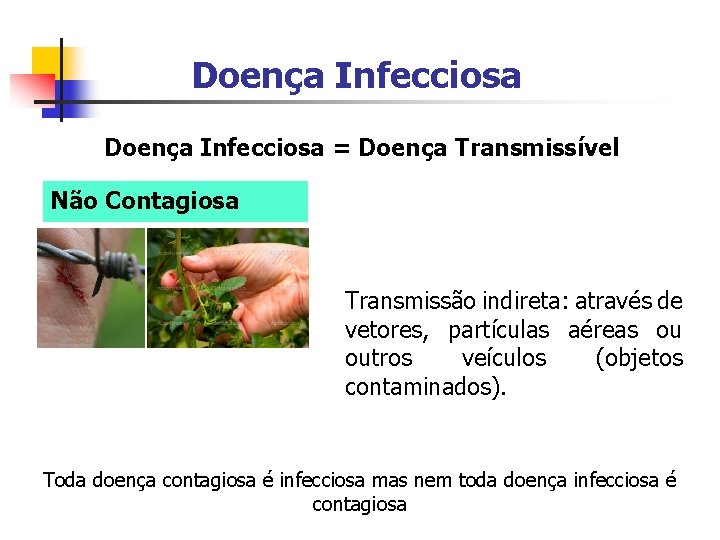 Doença Infecciosa

Doença Infecciosa = Doença Transmissível

Não Contagiosa

Transmissão indireta: através de vetores, partículas aéreas ou outros veículos (objetos contaminados).

Toda doença contagiosa é infecciosa mas nem toda doença infecciosa é contagiosa